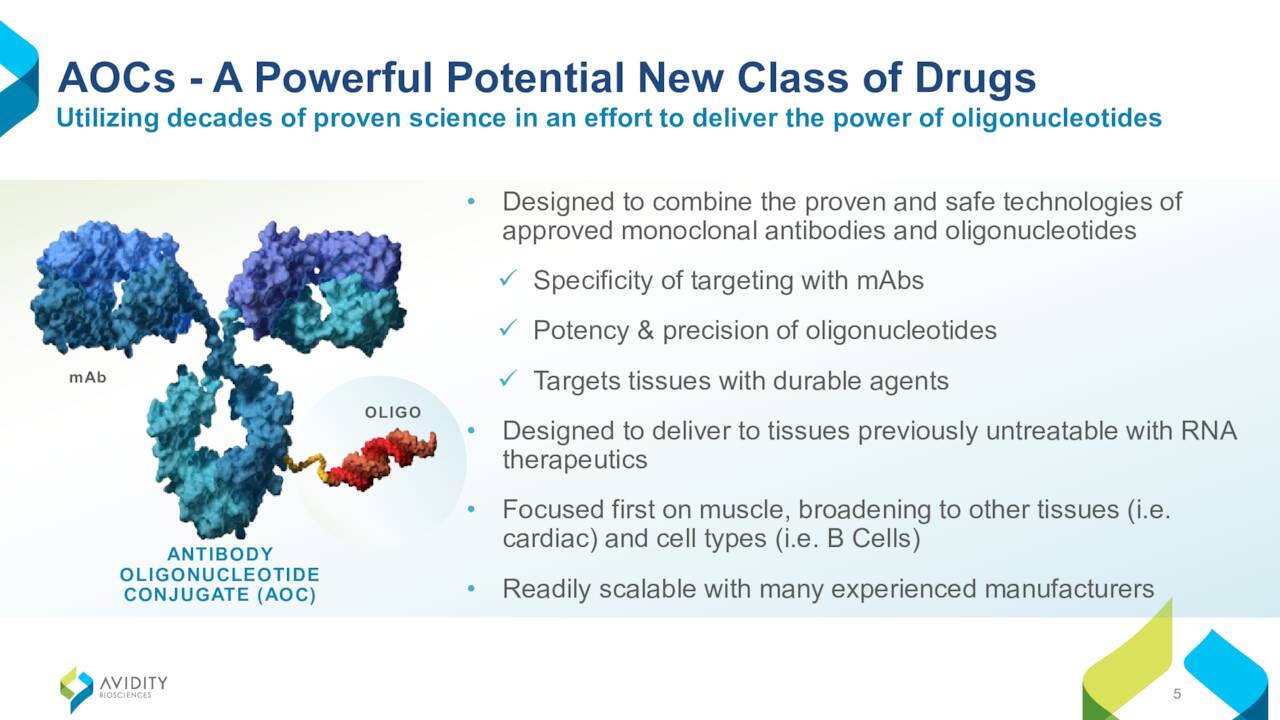 AOCs - A Powerful Potential New Class of Drugs
Utilizing decades of proven science in an effort to deliver the power of oligonucleotides

mAb

OLIGO

ANTIBODY OLIGONUCLEOTIDE CONJUGATE (AOC)

• Designed to combine the proven and safe technologies of approved monoclonal antibodies and oligonucleotides
✓ Specificity of targeting with mAbs
✓ Potency & precision of oligonucleotides
✓ Targets tissues with durable agents
• Designed to deliver to tissues previously untreatable with RNA therapeutics
• Focused first on muscle, broadening to other tissues (i.e. cardiac) and cell types (i.e. B Cells)
• Readily scalable with many experienced manufacturers

AVIDITY BIOSCIENCES

5